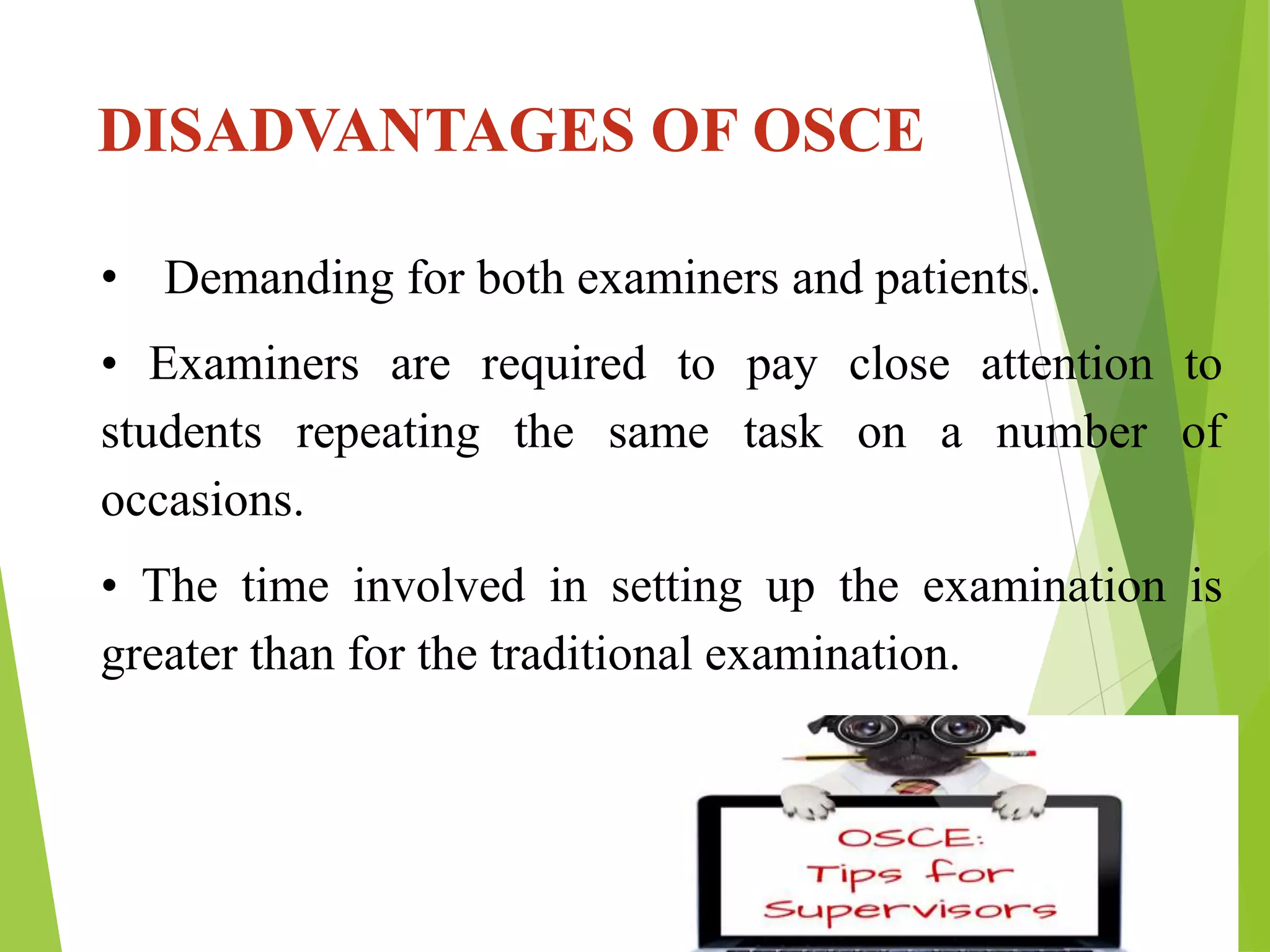 DISADVANTAGES OF OSCE

• Demanding for both examiners and patients.

• Examiners are required to pay close attention to students repeating the same task on a number of occasions.

• The time involved in setting up the examination is greater than for the traditional examination.

OSCE:
Tips for
Supervisors